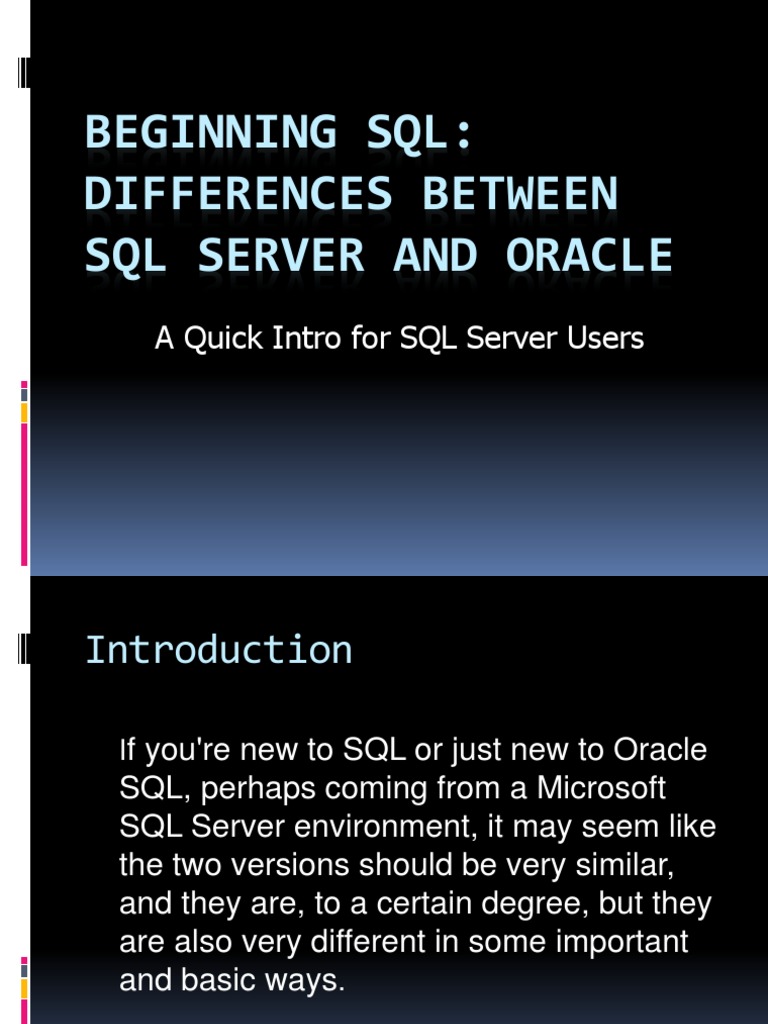 BEGINNING SQL: DIFFERENCES BETWEEN SQL SERVER AND ORACLE

A Quick Intro for SQL Server Users

Introduction

If you're new to SQL or just new to Oracle SQL, perhaps coming from a Microsoft SQL Server environment, it may seem like the two versions should be very similar, and they are, to a certain degree, but they are also very different in some important and basic ways.